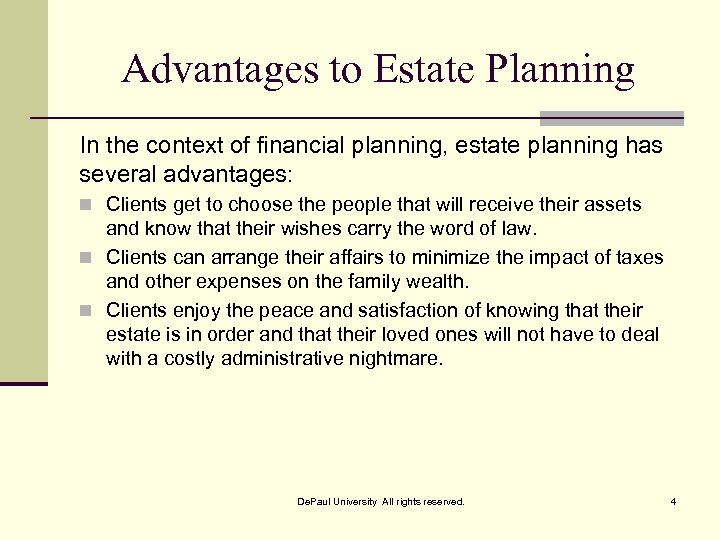 Advantages to Estate Planning

In the context of financial planning, estate planning has several advantages:

Clients get to choose the people that will receive their assets and know that their wishes carry the word of law.

Clients can arrange their affairs to minimize the impact of taxes and other expenses on the family wealth.

Clients enjoy the peace and satisfaction of knowing that their estate is in order and that their loved ones will not have to deal with a costly administrative nightmare.

DePaul University All rights reserved.

4